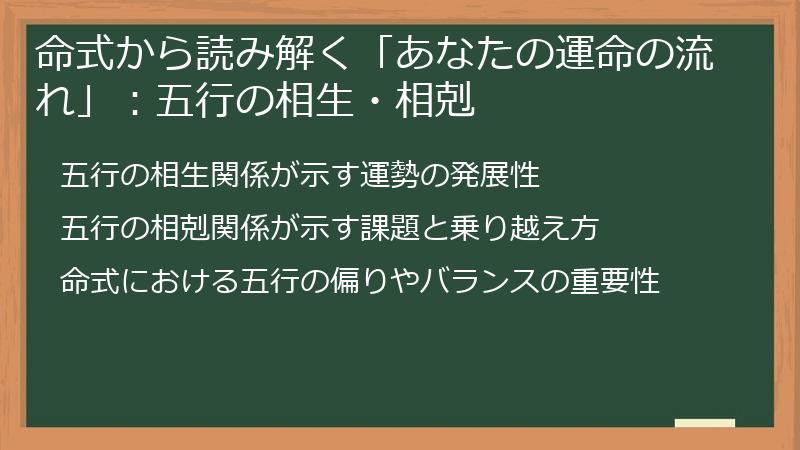 命式から読み解く「あなたの運命の流れ」：五行の相生・相剋

五行の相生関係が示す運勢の発展性

五行の相剋関係が示す課題と乗り越え方

命式における五行の偏りやバランスの重要性